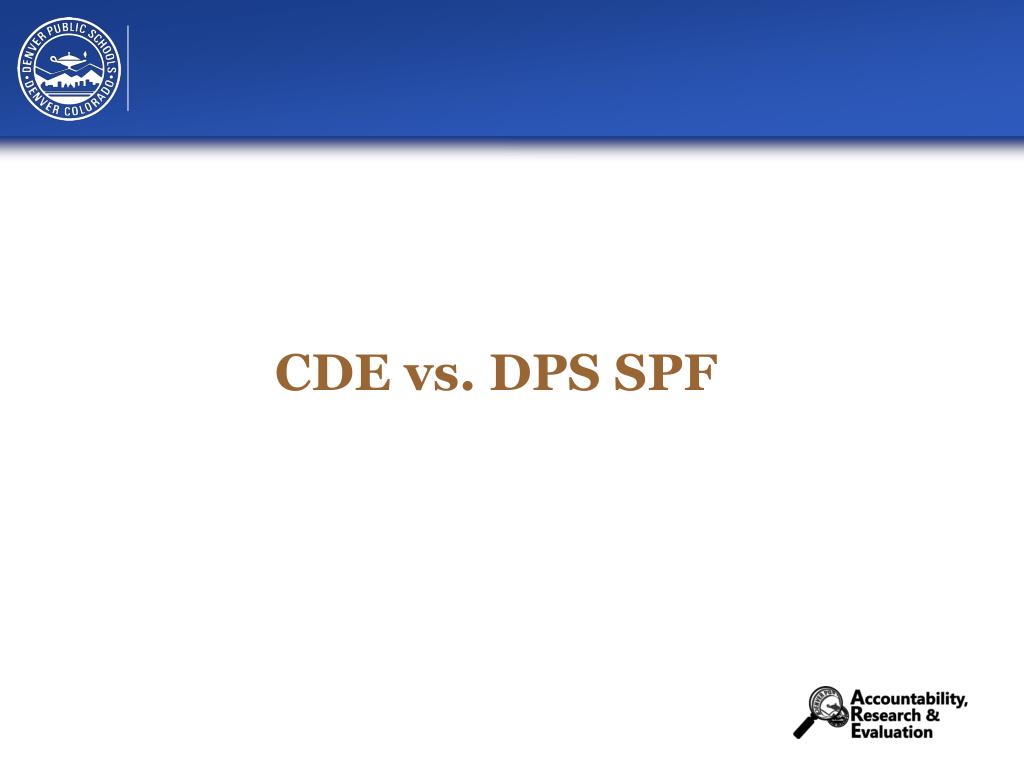 DENVER PUBLIC SCHOOLS
DENVER COLORADO

CDE vs. DPS SPF

Accountability, Research & Evaluation